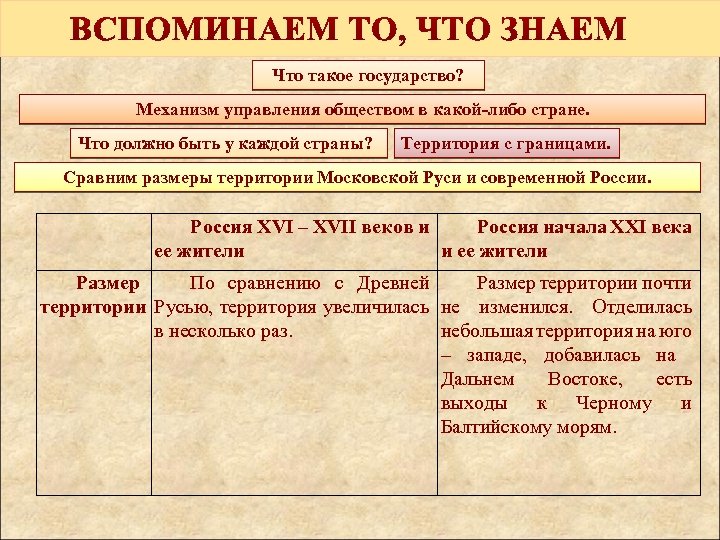 ВСПОМИНАЕМ ТО, ЧТО ЗНАЕМ

Что такое государство?

Механизм управления обществом в какой-либо стране.

Что должно быть у каждой страны?

Территория с границами.

Сравним размеры территории Московской Руси и современной России.

| | Россия XVI – XVII веков и ее жители | Россия начала XXI века и ее жители |
|---|---|---|
| Размер территории | По сравнению с Древней Русью, территория увеличилась в несколько раз. | Размер территории почти не изменился. Отделилась небольшая территория на юго – западе, добавилась на Дальнем Востоке, есть выходы к Черному и Балтийскому морям. |